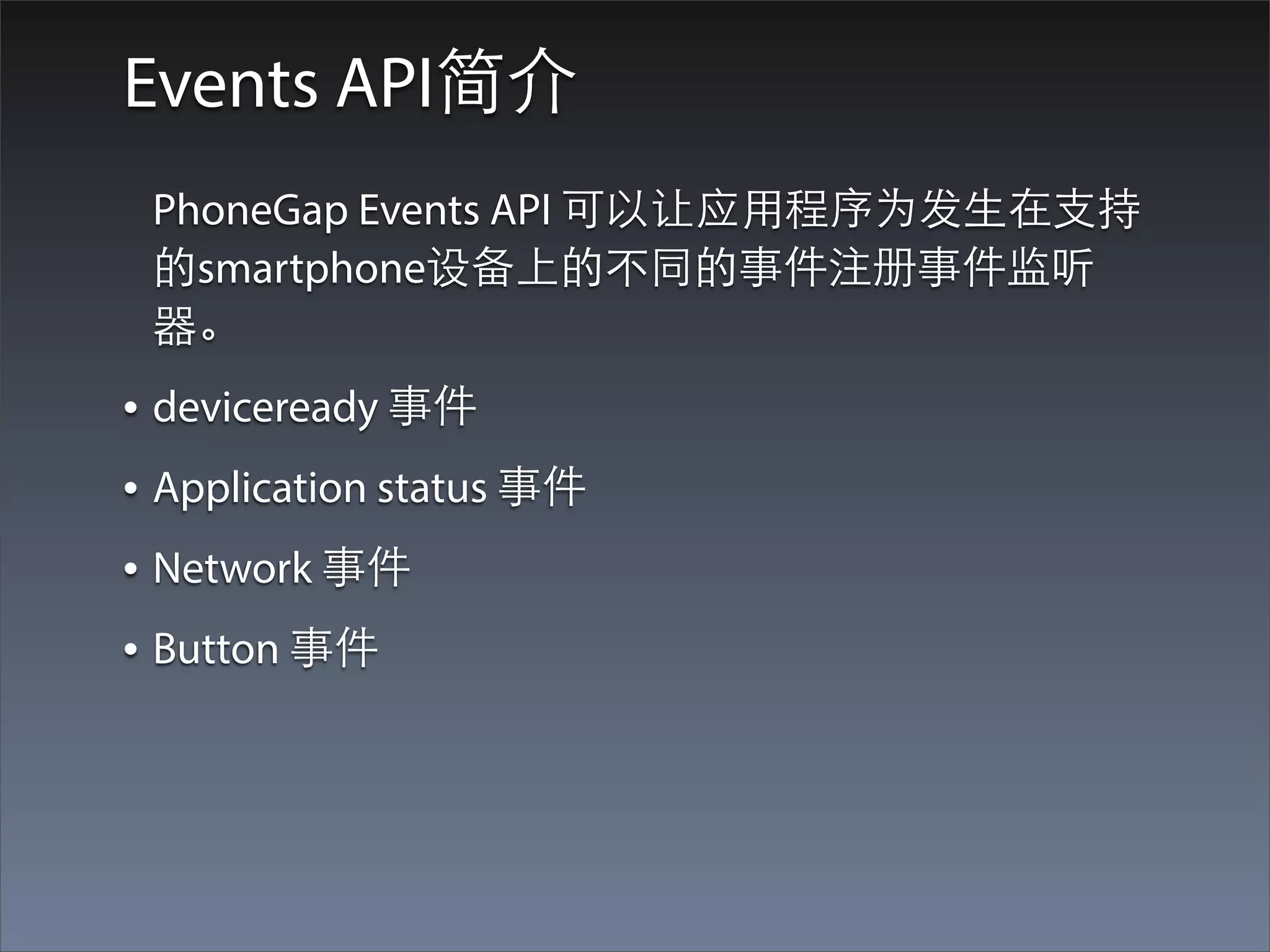 Events API简介

PhoneGap Events API 可以让应用程序为发生在支持的smartphone设备上的不同的事件注册事件监听器。

• deviceready 事件
• Application status 事件
• Network 事件
• Button 事件